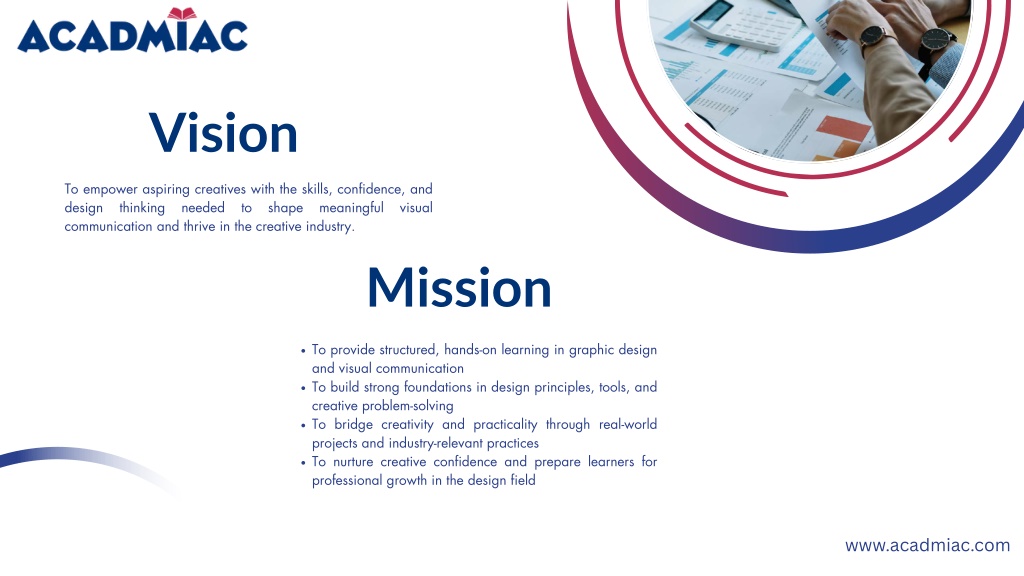 ACADMIAC

Vision

To empower aspiring creatives with the skills, confidence, and design thinking needed to shape meaningful visual communication and thrive in the creative industry.

Mission

• To provide structured, hands-on learning in graphic design and visual communication
• To build strong foundations in design principles, tools, and creative problem-solving
• To bridge creativity and practicality through real-world projects and industry-relevant practices
• To nurture creative confidence and prepare learners for professional growth in the design field

www.acadmiac.com